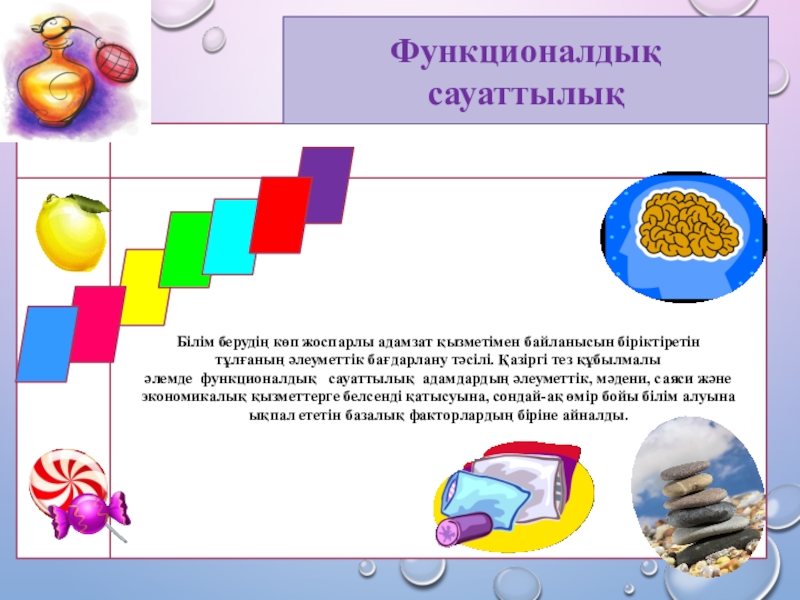 Функционалдық сауаттылық

Білім берудің көп жоспарлы адамзат қызметімен байланысын біріктіретін тұлғаның әлеуметтік бағдарлану тәсілі. Қазіргі тез құбылмалы әлемде функционалдық сауаттылық адамдардың әлеуметтік, мәдени, саяси және экономикалық қызметтерге белсенді қатысуына, сондай-ақ өмір бойы білім алуына ықпал ететін базалық факторлардың біріне айналды.